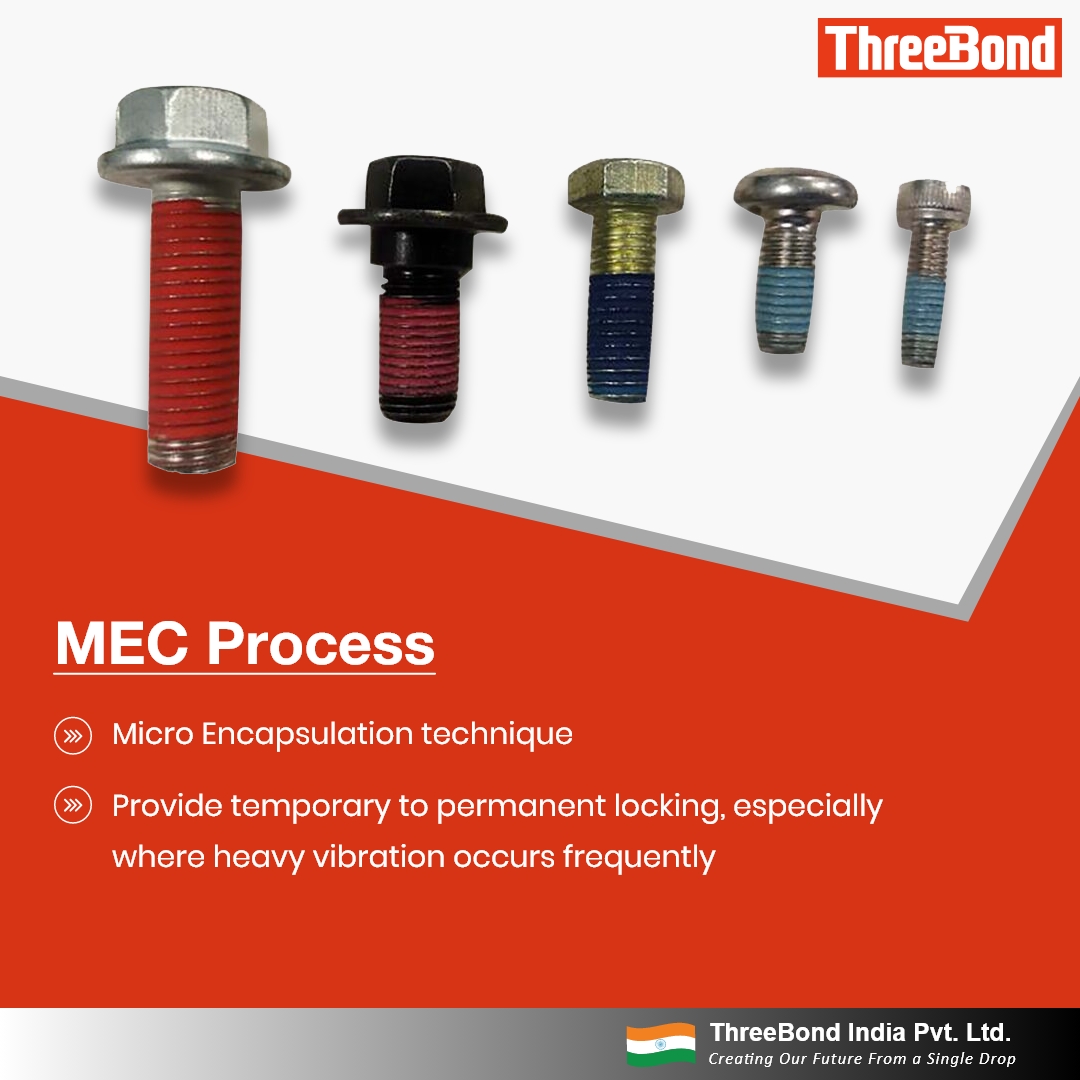 ThreeBond

MEC Process

Micro Encapsulation technique

Provide temporary to permanent locking, especially where heavy vibration occurs frequently

ThreeBond India Pvt. Ltd.
Creating Our Future From a Single Drop